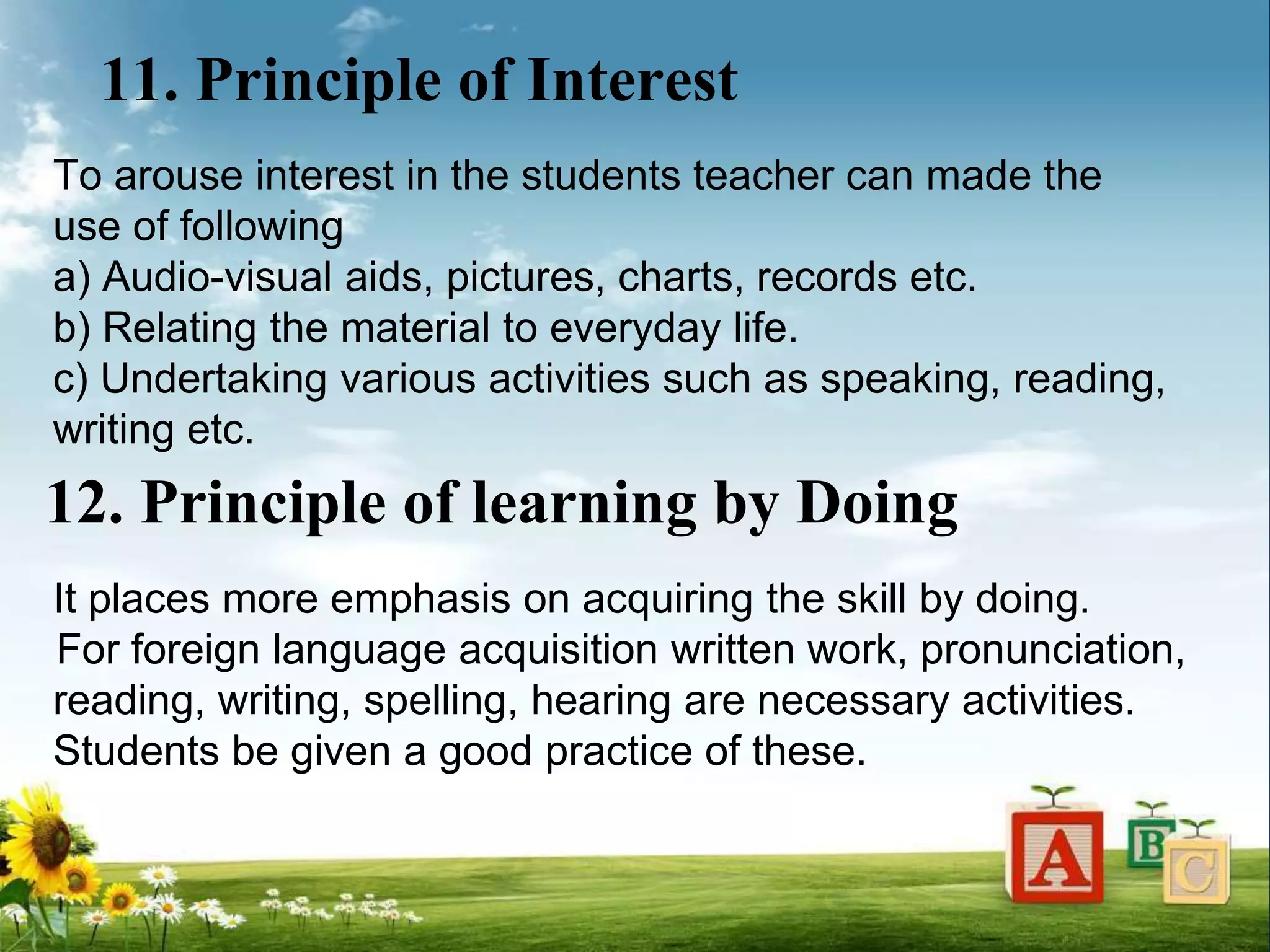 11. Principle of Interest

To arouse interest in the students teacher can made the use of following
a) Audio-visual aids, pictures, charts, records etc.
b) Relating the material to everyday life.
c) Undertaking various activities such as speaking, reading, writing etc.

12. Principle of learning by Doing

It places more emphasis on acquiring the skill by doing.
For foreign language acquisition written work, pronunciation, reading, writing, spelling, hearing are necessary activities. Students be given a good practice of these.

A B C